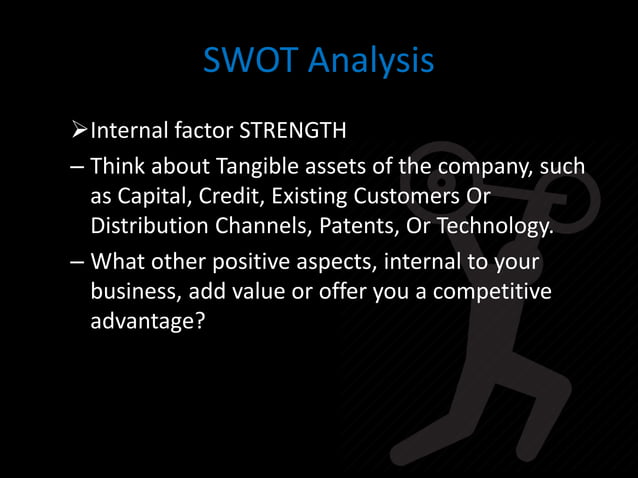 SWOT Analysis

➢Internal factor STRENGTH

– Think about Tangible assets of the company, such as Capital, Credit, Existing Customers Or Distribution Channels, Patents, Or Technology.

– What other positive aspects, internal to your business, add value or offer you a competitive advantage?